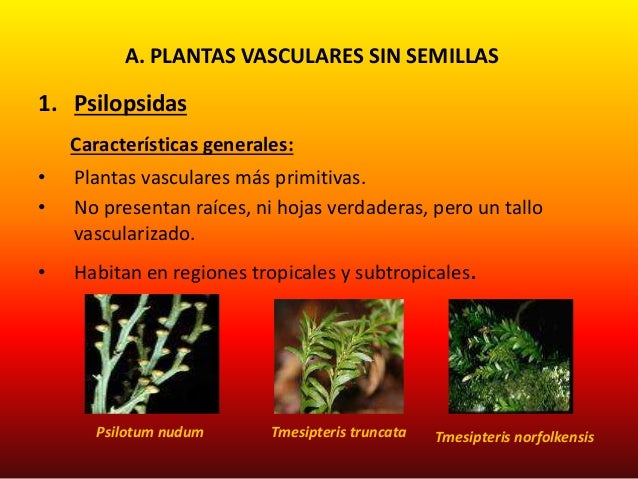 A. PLANTAS VASCULARES SIN SEMILLAS

1. Psilopsidas

Características generales:

• Plantas vasculares más primitivas.
• No presentan raíces, ni hojas verdaderas, pero un tallo vascularizado.
• Habitan en regiones tropicales y subtropicales.

Psilotum nudum

Tmesipteris truncata

Tmesipteris norfolkensis